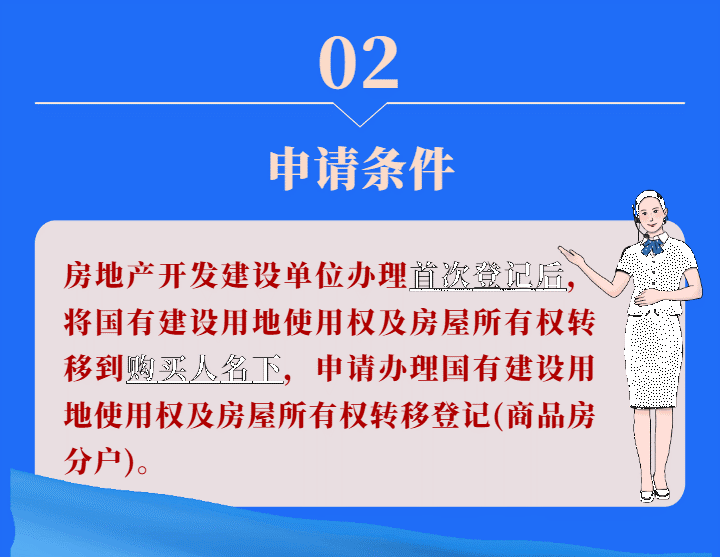 02

申请条件

房地产开发建设单位办理首次登记后，将国有建设用地使用权及房屋所有权转移到购买人名下，申请办理国有建设用地使用权及房屋所有权转移登记(商品房分户)。